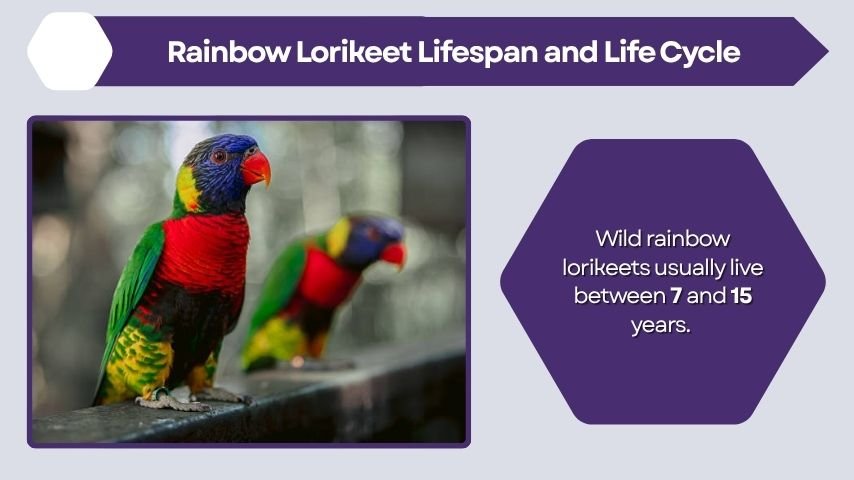 Rainbow Lorikeet Lifespan and Life Cycle

Wild rainbow lorikeets usually live between 7 and 15 years.